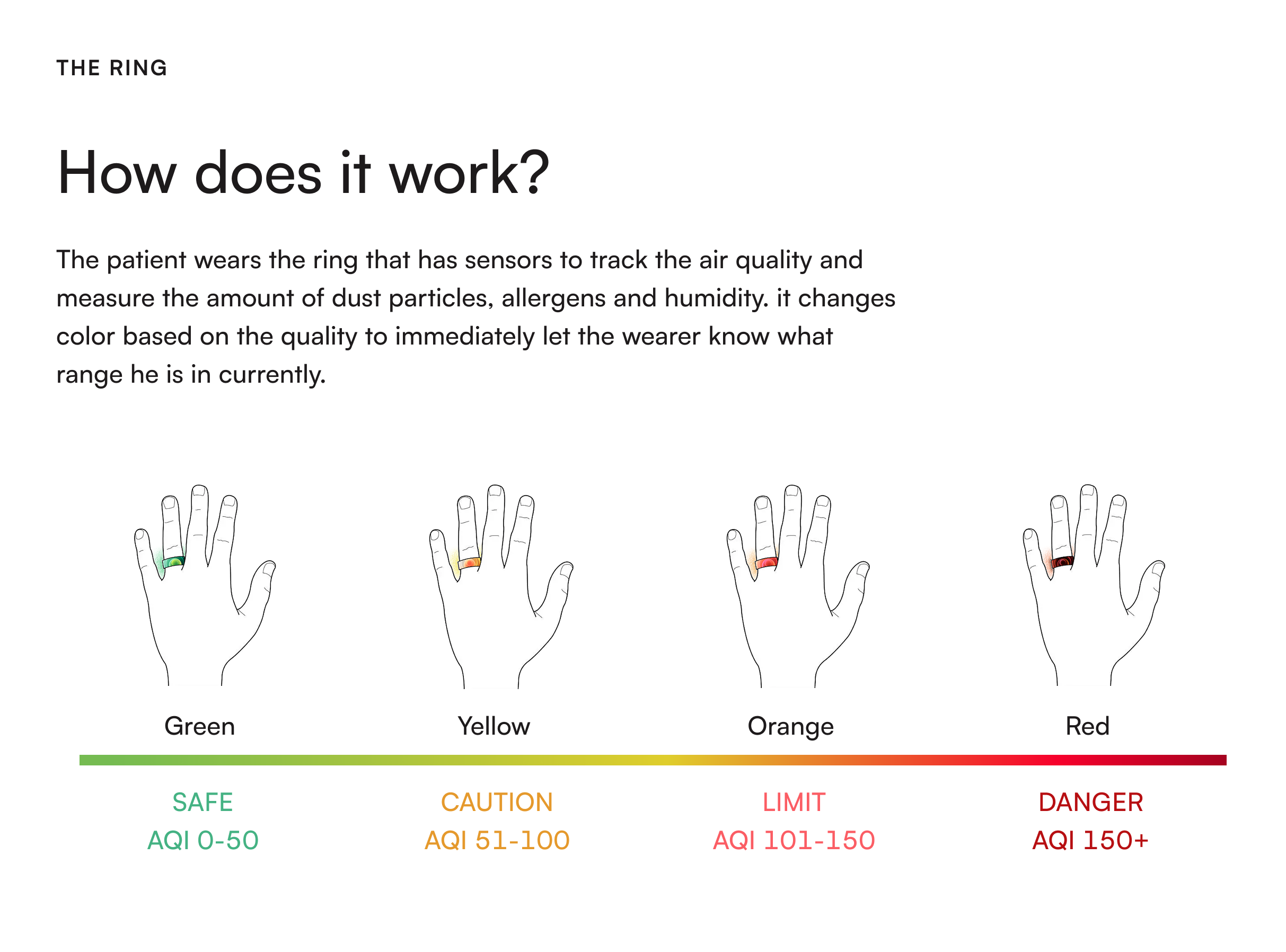 THE RING

How does it work?

The patient wears the ring that has sensors to track the air quality and measure the amount of dust particles, allergens and humidity. it changes color based on the quality to immediately let the wearer know what range he is in currently.

Green

Yellow

Orange

Red

SAFE
AQI 0-50

CAUTION
AQI 51-100

LIMIT
AQI 101-150

DANGER
AQI 150+